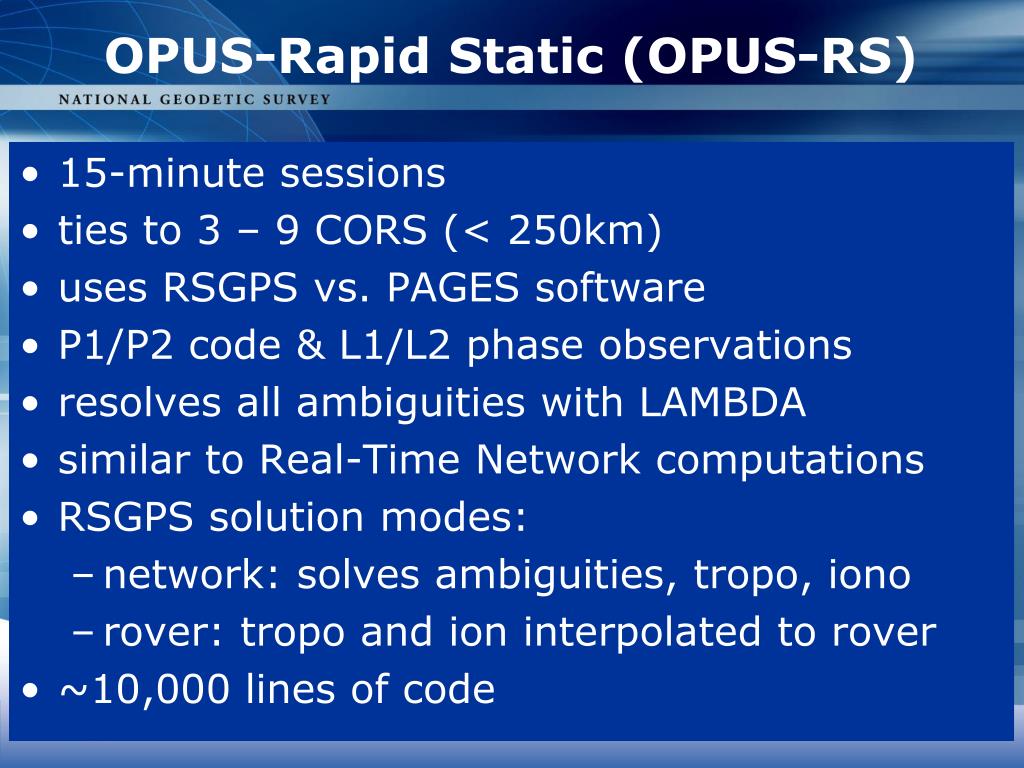 OPUS-Rapid Static (OPUS-RS)

NATIONAL GEODETIC SURVEY

• 15-minute sessions
• ties to 3 – 9 CORS (< 250km)
• uses RSGPS vs. PAGES software
• P1/P2 code & L1/L2 phase observations
• resolves all ambiguities with LAMBDA
• similar to Real-Time Network computations
• RSGPS solution modes:
– network: solves ambiguities, tropo, iono
– rover: tropo and ion interpolated to rover
• ~10,000 lines of code